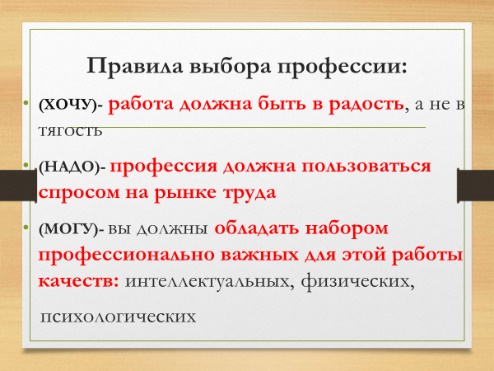 Правила выбора профессии:

• (ХОЧУ)- работа должна быть в радость, а не в тягость

• (НАДО)- профессия должна пользоваться спросом на рынке труда

• (МОГУ)- вы должны обладать набором профессионально важных для этой работы качеств: интеллектуальных, физических,

психологических